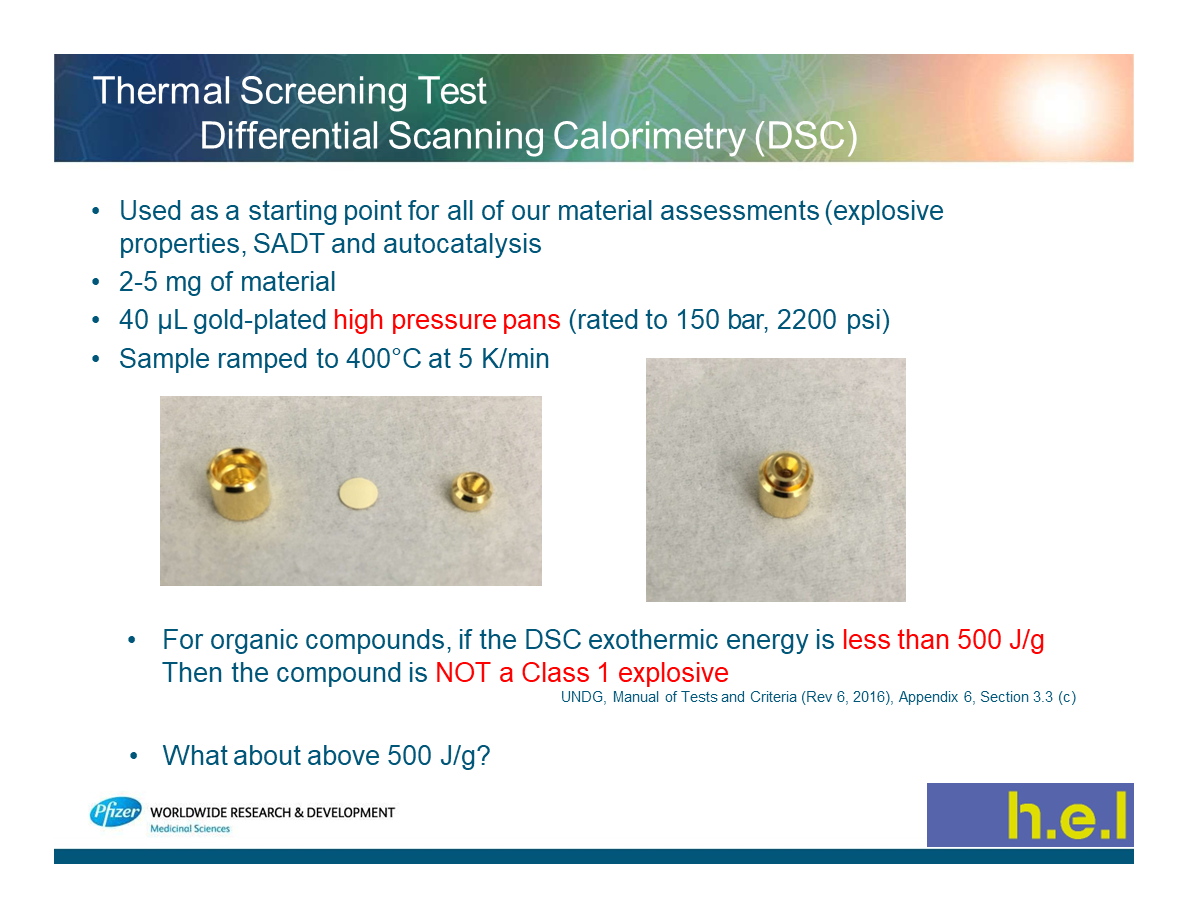 Thermal Screening Test
Differential Scanning Calorimetry (DSC)

• Used as a starting point for all of our material assessments (explosive properties, SADT and autocatalysis
• 2-5 mg of material
• 40 µL gold-plated high pressure pans (rated to 150 bar, 2200 psi)
• Sample ramped to 400°C at 5 K/min

• For organic compounds, if the DSC exothermic energy is less than 500 J/g Then the compound is NOT a Class 1 explosive

UNDG, Manual of Tests and Criteria (Rev 6, 2016), Appendix 6, Section 3.3 (c)

• What about above 500 J/g?

Pfizer WORLDWIDE RESEARCH & DEVELOPMENT
Medicinal Sciences

h.e.l